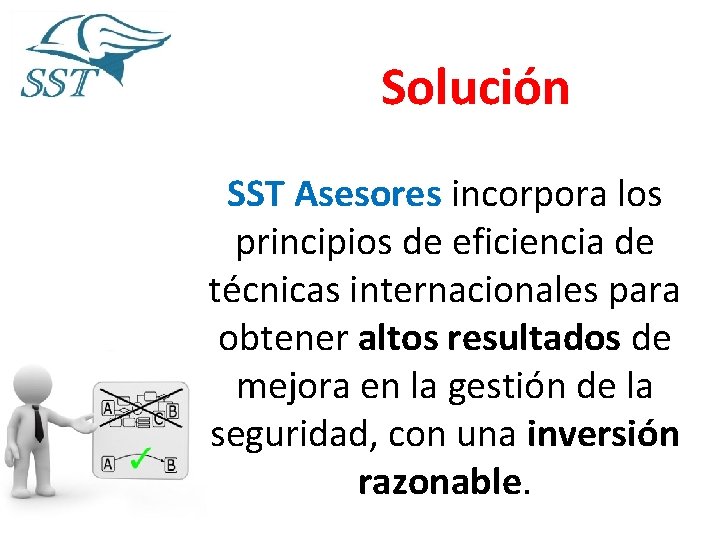 SST

Solución

SST Asesores incorpora los principios de eficiencia de técnicas internacionales para obtener altos resultados de mejora en la gestión de la seguridad, con una inversión razonable.

A
B
C
A
B